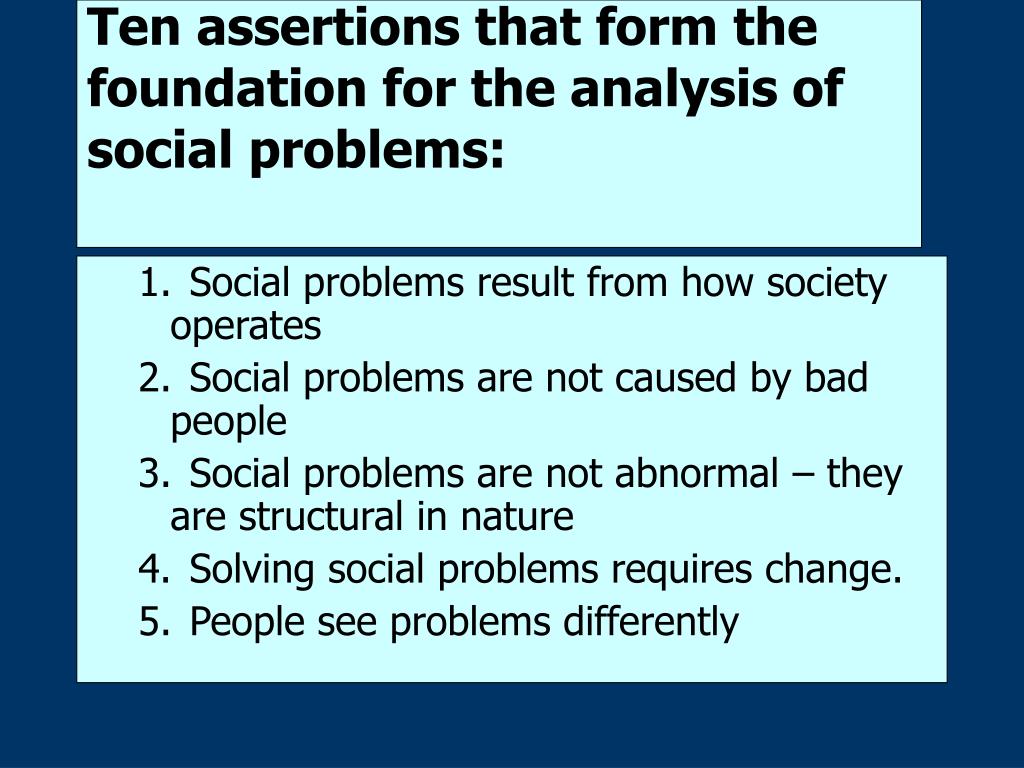 Ten assertions that form the foundation for the analysis of social problems:

1. Social problems result from how society operates
2. Social problems are not caused by bad people
3. Social problems are not abnormal – they are structural in nature
4. Solving social problems requires change.
5. People see problems differently